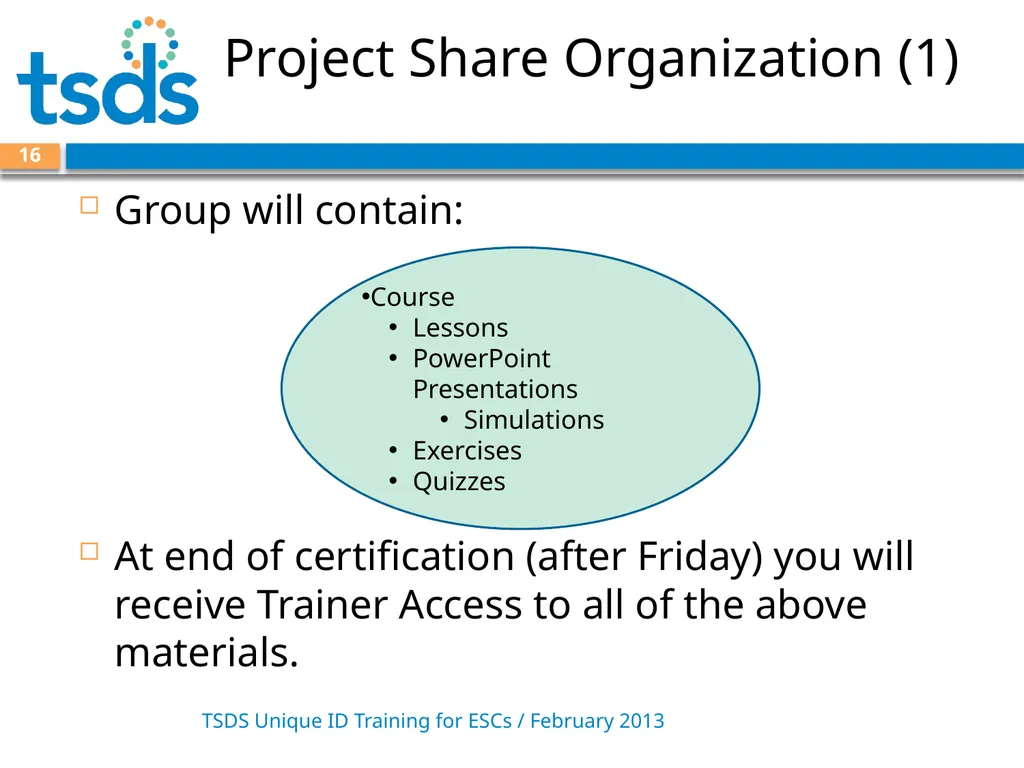 tsds

Project Share Organization (1)

16

Group will contain:

•Course
• Lessons
• PowerPoint Presentations
• Simulations
• Exercises
• Quizzes

At end of certification (after Friday) you will receive Trainer Access to all of the above materials.

TSDS Unique ID Training for ESCs / February 2013